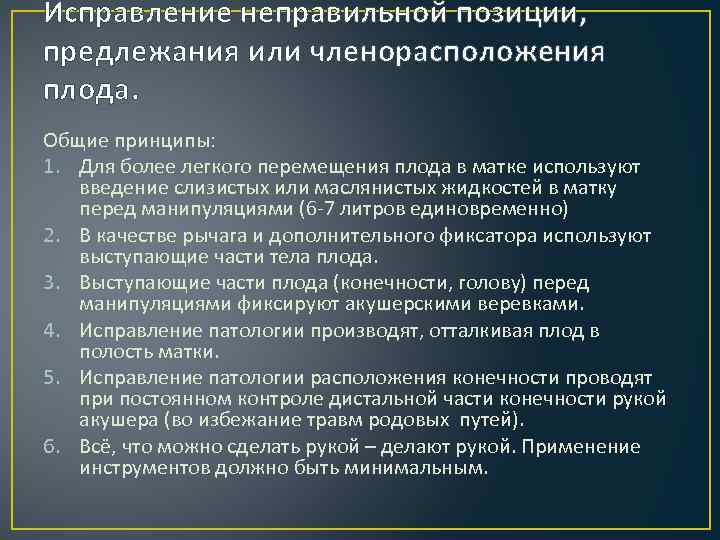 Исправление неправильной позиции, предлежания или членорасположения плода.

Общие принципы:

1. Для более легкого перемещения плода в матке используют введение слизистых или маслянистых жидкостей в матку перед манипуляциями (6-7 литров единовременно)
2. В качестве рычага и дополнительного фиксатора используют выступающие части тела плода.
3. Выступающие части плода (конечности, голову) перед манипуляциями фиксируют акушерскими веревками.
4. Исправление патологии производят, отталкивая плод в полость матки.
5. Исправление патологии расположения конечности проводят при постоянном контроле дистальной части конечности рукой акушера (во избежание травм родовых путей).
6. Всё, что можно сделать рукой – делают рукой. Применение инструментов должно быть минимальным.